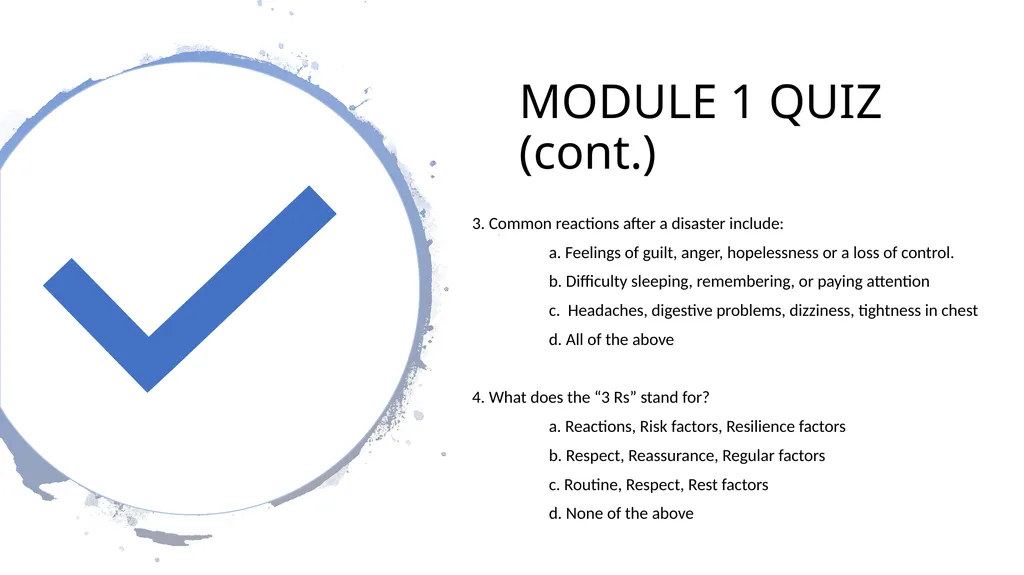 MODULE 1 QUIZ (cont.)

3. Common reactions after a disaster include:

a. Feelings of guilt, anger, hopelessness or a loss of control.

b. Difficulty sleeping, remembering, or paying attention

c. Headaches, digestive problems, dizziness, tightness in chest

d. All of the above

4. What does the “3 Rs” stand for?

a. Reactions, Risk factors, Resilience factors

b. Respect, Reassurance, Regular factors

c. Routine, Respect, Rest factors

d. None of the above